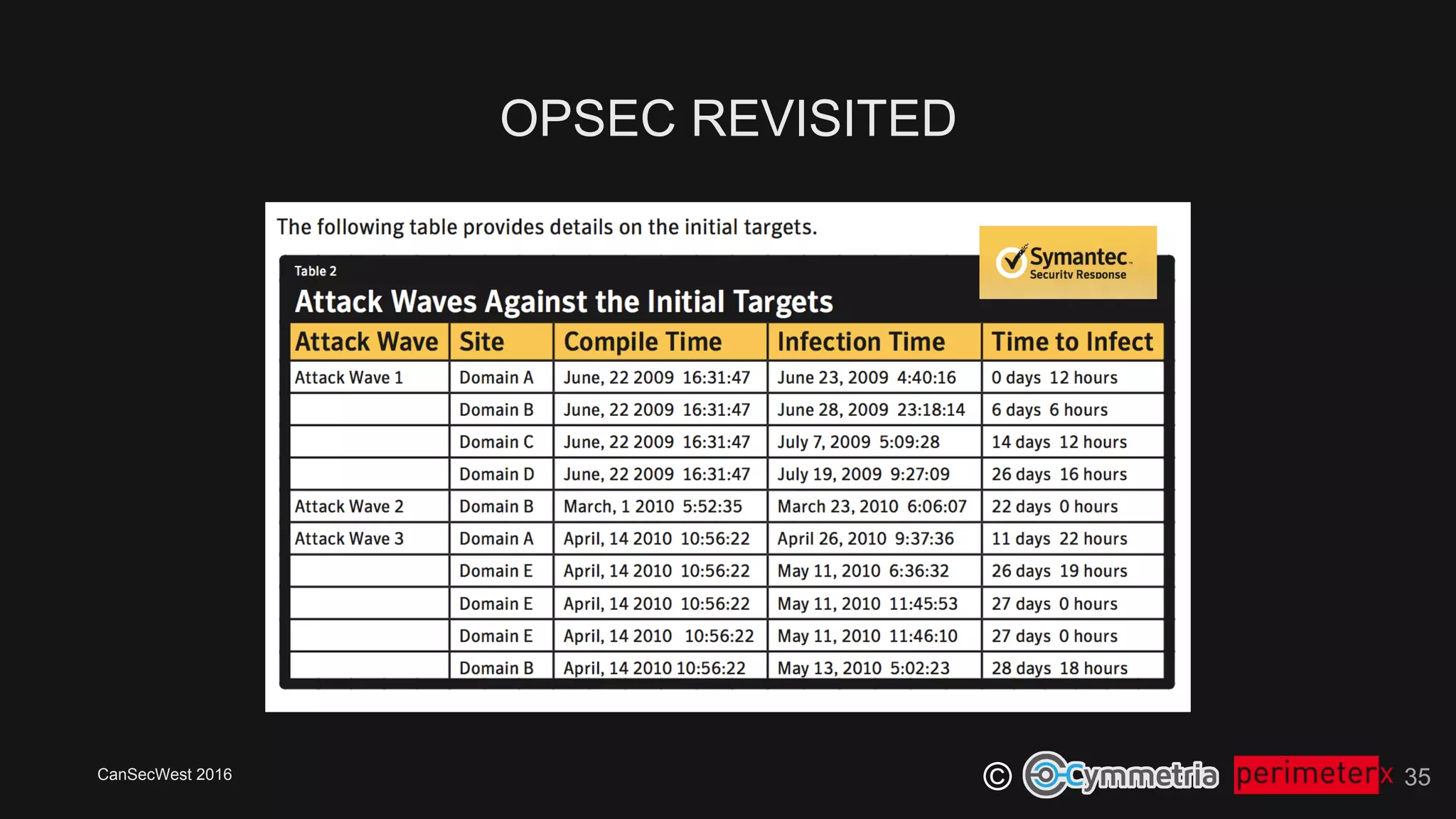 OPSEC REVISITED

The following table provides details on the initial targets.

Symantec. Security Response

Table 2

Attack Waves Against the Initial Targets

| Attack Wave | Site | Compile Time | Infection Time | Time to Infect |
|---|---|---|---|---|
| Attack Wave 1 | Domain A | June, 22 2009 16:31:47 | June 23, 2009 4:40:16 | 0 days 12 hours |
| | Domain B | June, 22 2009 16:31:47 | June 28, 2009 23:18:14 | 6 days 6 hours |
| | Domain C | June, 22 2009 16:31:47 | July 7, 2009 5:09:28 | 14 days 12 hours |
| | Domain D | June, 22 2009 16:31:47 | July 19, 2009 9:27:09 | 26 days 16 hours |
| Attack Wave 2 | Domain B | March, 1 2010 5:52:35 | March 23, 2010 6:06:07 | 22 days 0 hours |
| Attack Wave 3 | Domain A | April, 14 2010 10:56:22 | April 26, 2010 9:37:36 | 11 days 22 hours |
| | Domain E | April, 14 2010 10:56:22 | May 11, 2010 6:36:32 | 26 days 19 hours |
| | Domain E | April, 14 2010 10:56:22 | May 11, 2010 11:45:53 | 27 days 0 hours |
| | Domain E | April, 14 2010 10:56:22 | May 11, 2010 11:46:10 | 27 days 0 hours |
| | Domain B | April, 14 2010 10:56:22 | May 13, 2010 5:02:23 | 28 days 18 hours |

CanSecWest 2016

© Cymmetria perimeterx 35